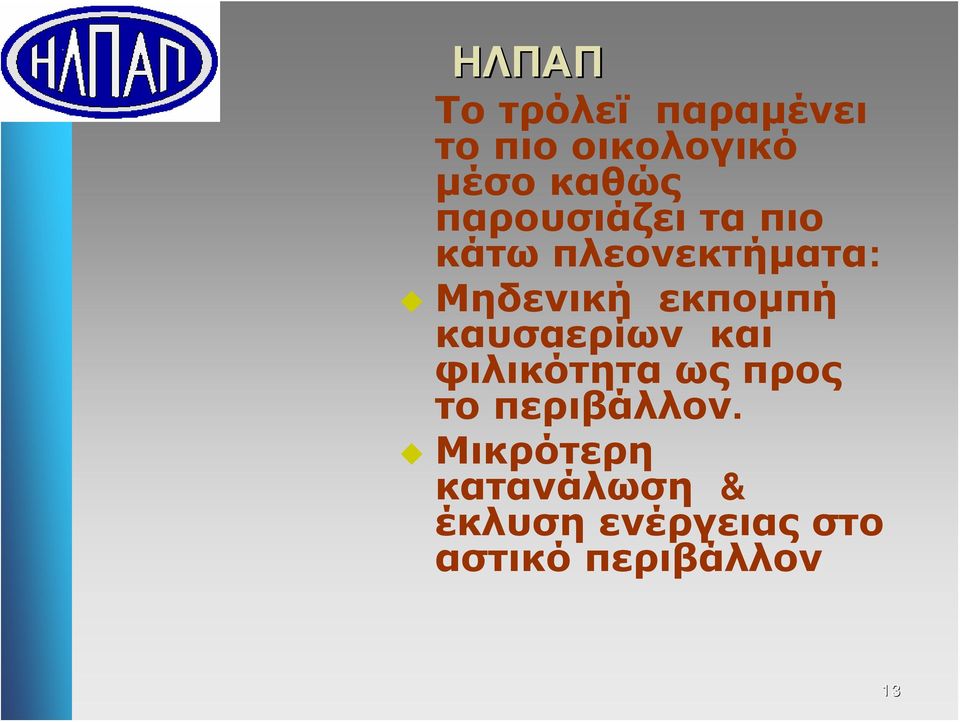 ΗΛΠΑΠ

ΗΛΠΑΠ

Το τρόλεϊ παραμένει το πιο οικολογικό μέσο καθώς παρουσιάζει τα πιο κάτω πλεονεκτήματα:

Μηδενική εκπομπή καυσαερίων και φιλικότητα ως προς το περιβάλλον.

Μικρότερη κατανάλωση & έκλυση ενέργειας στο αστικό περιβάλλον

13